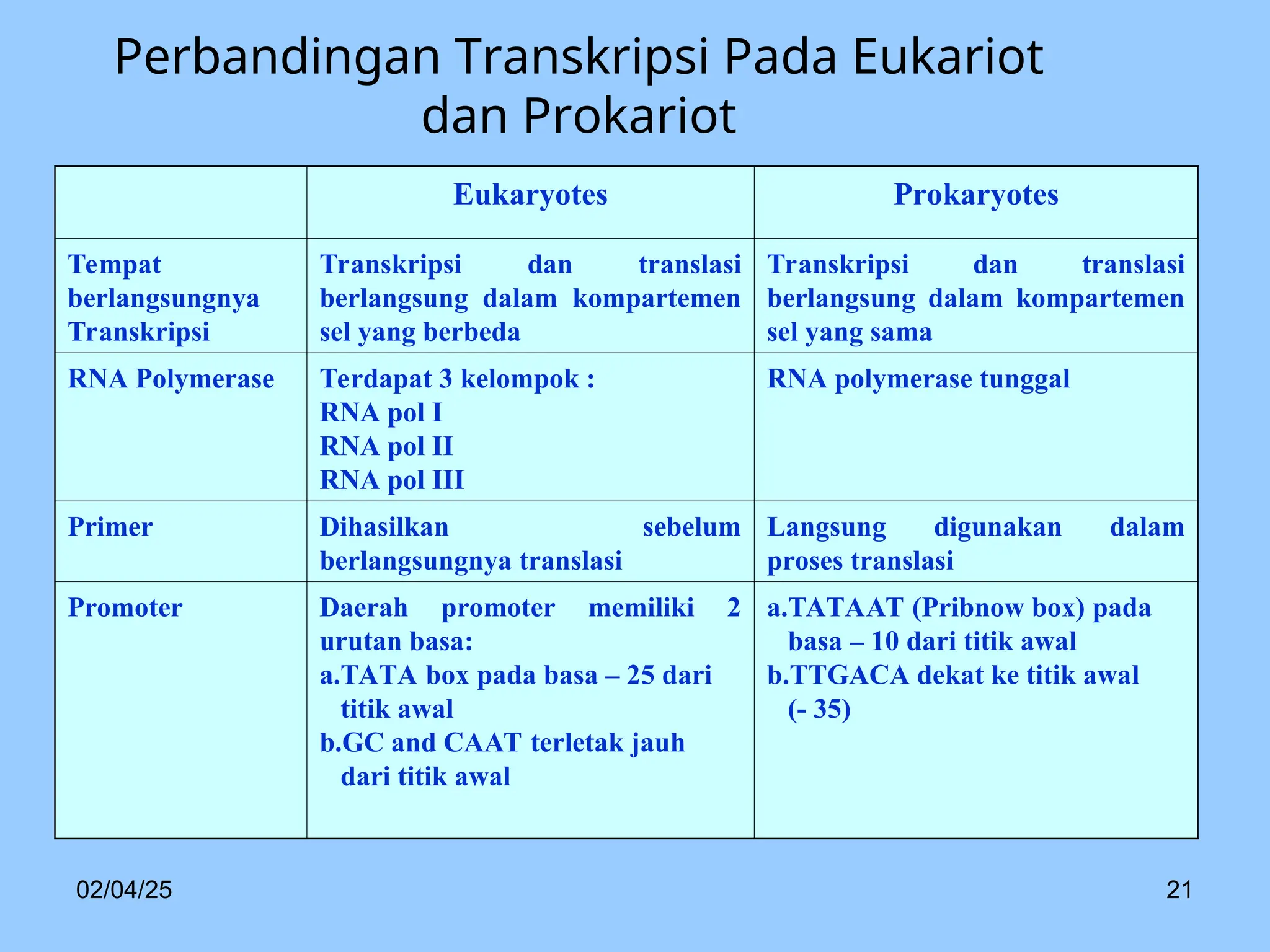 Perbandingan Transkripsi Pada Eukariot dan Prokariot

| | Eukaryotes | Prokaryotes |
|---|---|---|
| Tempat berlangsungnya Transkripsi | Transkripsi dan translasi berlangsung dalam kompartemen sel yang berbeda | Transkripsi dan translasi berlangsung dalam kompartemen sel yang sama |
| RNA Polymerase | Terdapat 3 kelompok : RNA pol I RNA pol II RNA pol III | RNA polymerase tunggal |
| Primer | Dihasilkan sebelum berlangsungnya translasi | Langsung digunakan dalam proses translasi |
| Promoter | Daerah promoter memiliki 2 urutan basa: a.TATA box pada basa – 25 dari titik awal b.GC and CAAT terletak jauh dari titik awal | a.TATAAT (Pribnow box) pada basa – 10 dari titik awal b.TTGACA dekat ke titik awal (- 35) |

02/04/25

21